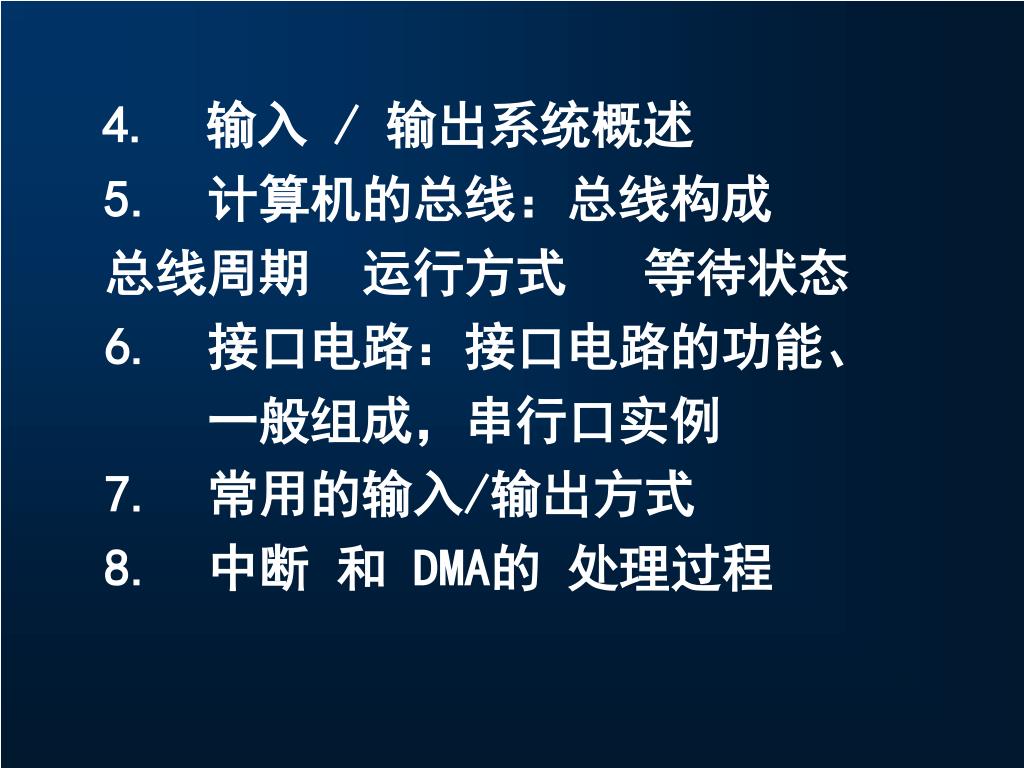 4. 输入 / 输出系统概述
5. 计算机的总线：总线构成
总线周期 运行方式 等待状态
6. 接口电路：接口电路的功能、一般组成，串行口实例
7. 常用的输入/输出方式
8. 中断 和 DMA的 处理过程